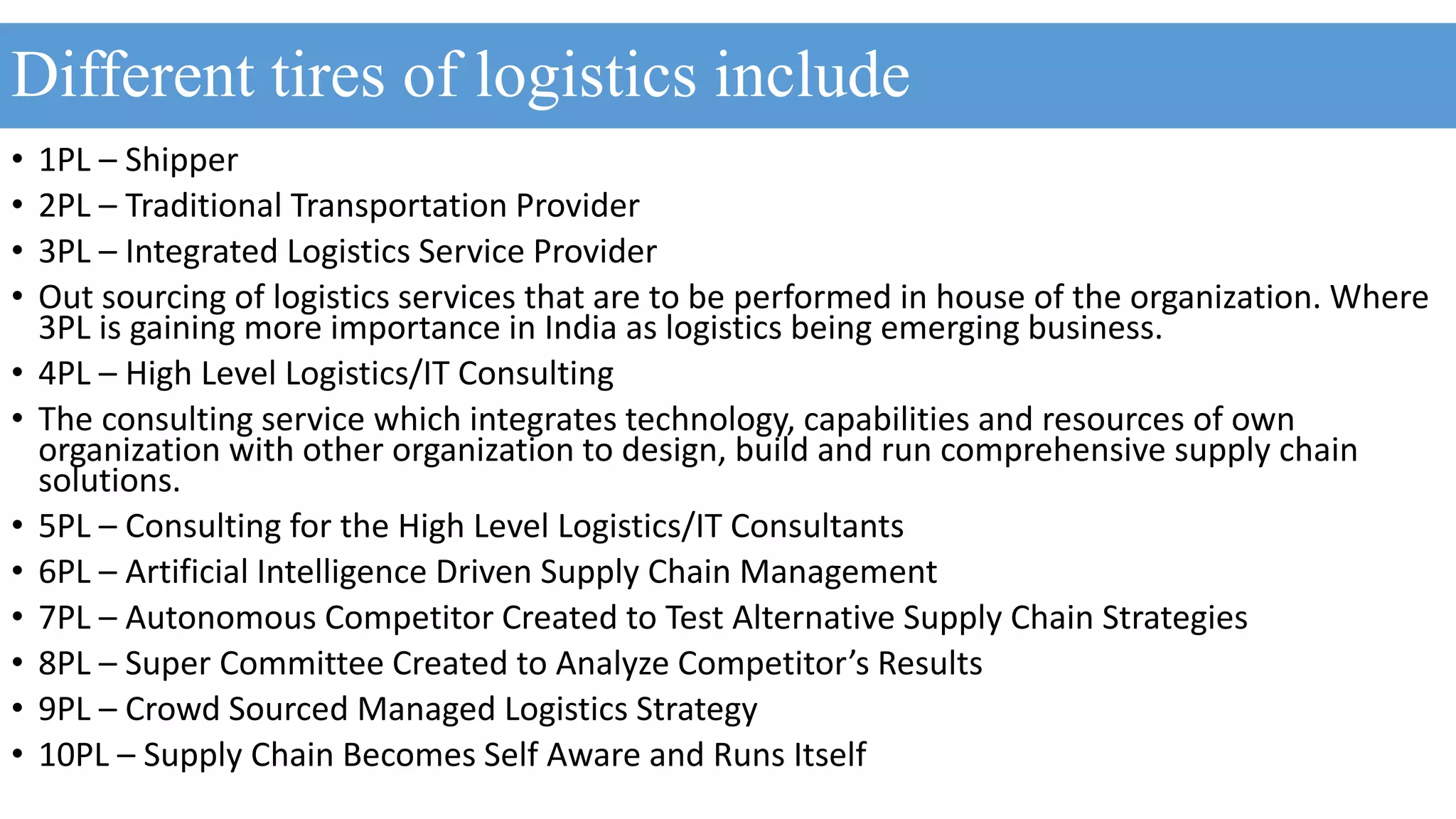 Different tires of logistics include

• 1PL – Shipper
• 2PL – Traditional Transportation Provider
• 3PL – Integrated Logistics Service Provider
• Out sourcing of logistics services that are to be performed in house of the organization. Where 3PL is gaining more importance in India as logistics being emerging business.
• 4PL – High Level Logistics/IT Consulting
• The consulting service which integrates technology, capabilities and resources of own organization with other organization to design, build and run comprehensive supply chain solutions.
• 5PL – Consulting for the High Level Logistics/IT Consultants
• 6PL – Artificial Intelligence Driven Supply Chain Management
• 7PL – Autonomous Competitor Created to Test Alternative Supply Chain Strategies
• 8PL – Super Committee Created to Analyze Competitor's Results
• 9PL – Crowd Sourced Managed Logistics Strategy
• 10PL – Supply Chain Becomes Self Aware and Runs Itself